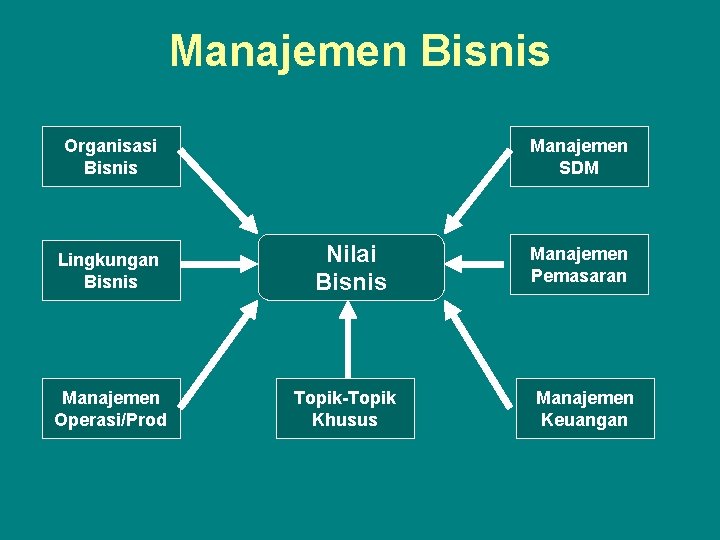 Manajemen Bisnis

Organisasi Bisnis

Manajemen SDM

Lingkungan Bisnis

Nilai Bisnis

Manajemen Pemasaran

Manajemen Operasi/Prod

Topik-Topik Khusus

Manajemen Keuangan